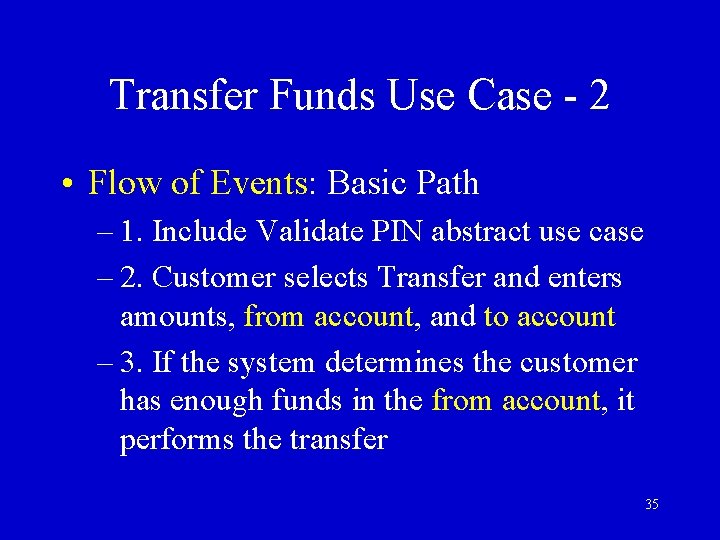 Transfer Funds Use Case - 2

• Flow of Events: Basic Path

– 1. Include Validate PIN abstract use case

– 2. Customer selects Transfer and enters amounts, from account, and to account

– 3. If the system determines the customer has enough funds in the from account, it performs the transfer

35